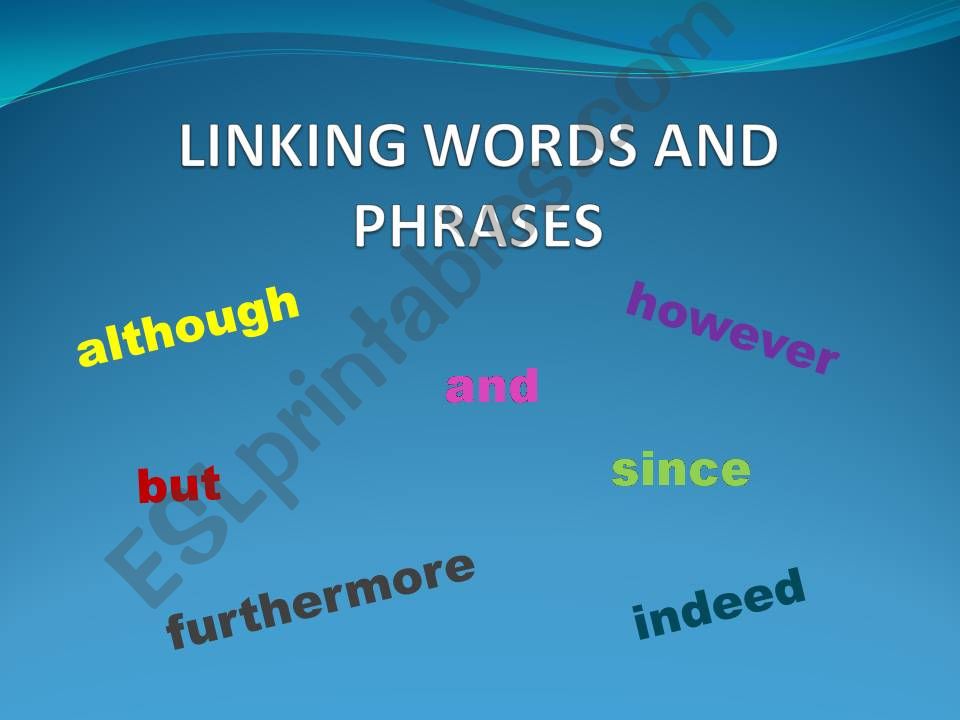 LINKING WORDS AND PHRASES

although

however

and

but

since

furthermore

indeed

ESLprintables.com